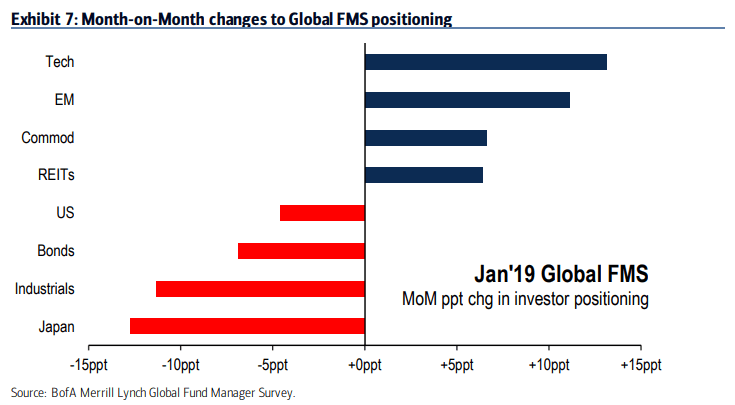 Exhibit 7: Month-on-Month changes to Global FMS positioning

Tech
EM
Commod
REITs
US
Bonds
Industrials
Japan

Jan'19 Global FMS
MoM ppt chg in investor positioning

-15ppt -10ppt -5ppt +0ppt +5ppt +10ppt +15ppt

Source: BofA Merrill Lynch Global Fund Manager Survey.